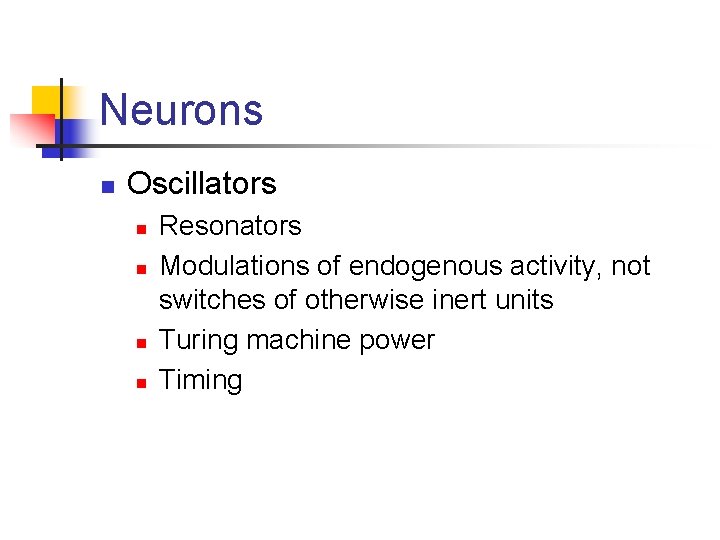 Neurons

- Oscillators
  - Resonators
  - Modulations of endogenous activity, not switches of otherwise inert units
  - Turing machine power
  - Timing